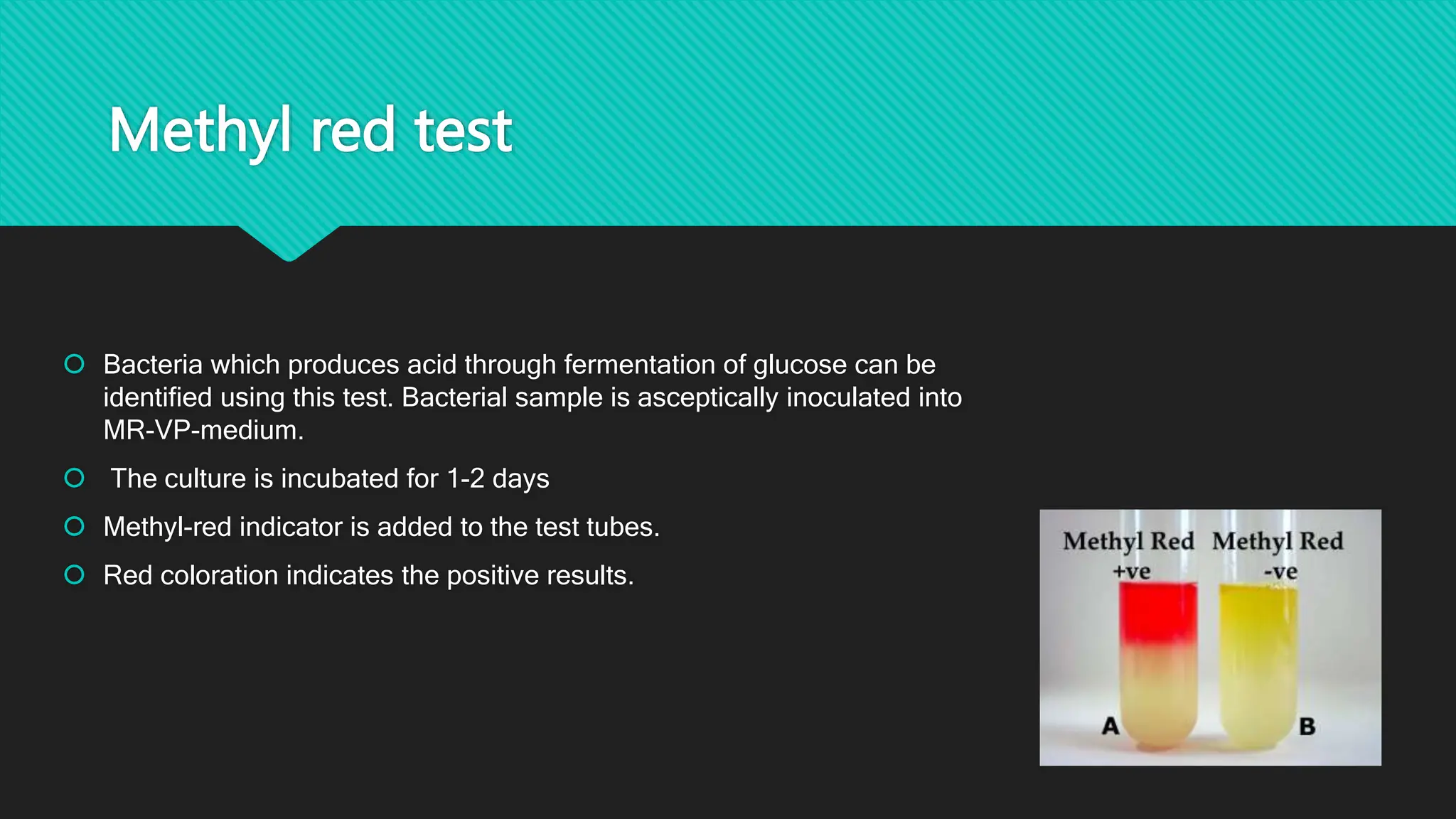 Methyl red test

Bacteria which produces acid through fermentation of glucose can be identified using this test. Bacterial sample is asceptically inoculated into MR-VP-medium.

The culture is incubated for 1-2 days

Methyl-red indicator is added to the test tubes.

Red coloration indicates the positive results.

Methyl Red +ve

Methyl Red -ve

A

B